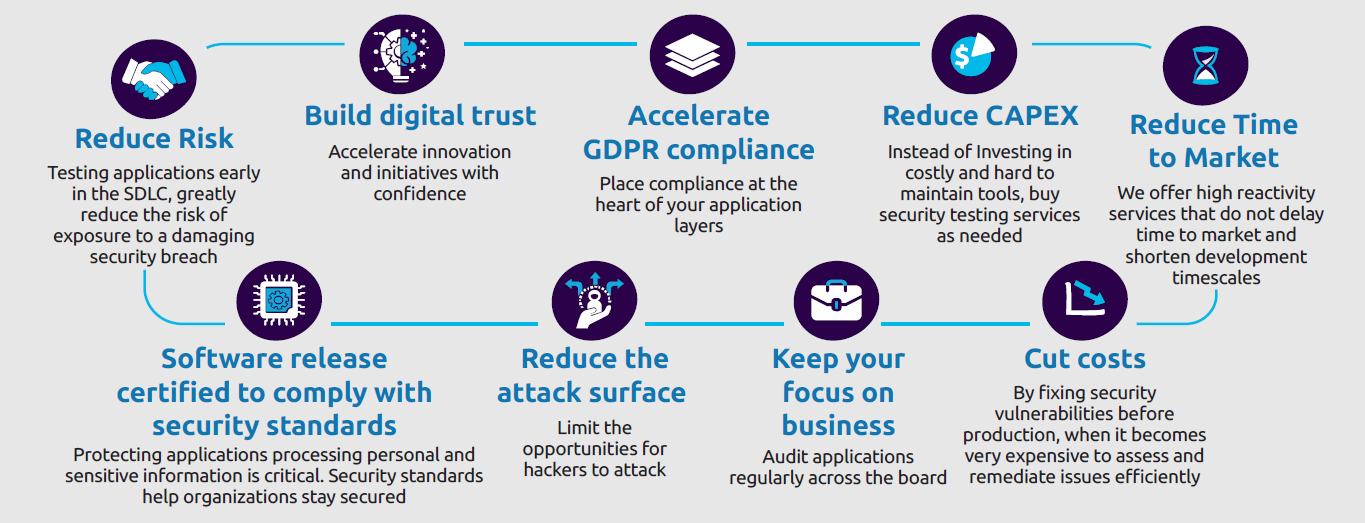 Reduce Risk

Testing applications early in the SDLC, greatly reduce the risk of exposure to a damaging security breach

Build digital trust

Accelerate innovation and initiatives with confidence

Accelerate GDPR compliance

Place compliance at the heart of your application layers

Reduce CAPEX

Instead of Investing in costly and hard to maintain tools, buy security testing services as needed

Reduce Time to Market

We offer high reactivity services that do not delay time to market and shorten development timescales

Software release certified to comply with security standards

Protecting applications processing personal and sensitive information is critical. Security standards help organizations stay secured

Reduce the attack surface

Limit the opportunities for hackers to attack

Keep your focus on business

Audit applications regularly across the board

Cut costs

By fixing security vulnerabilities before production, when it becomes very expensive to assess and remediate issues efficiently